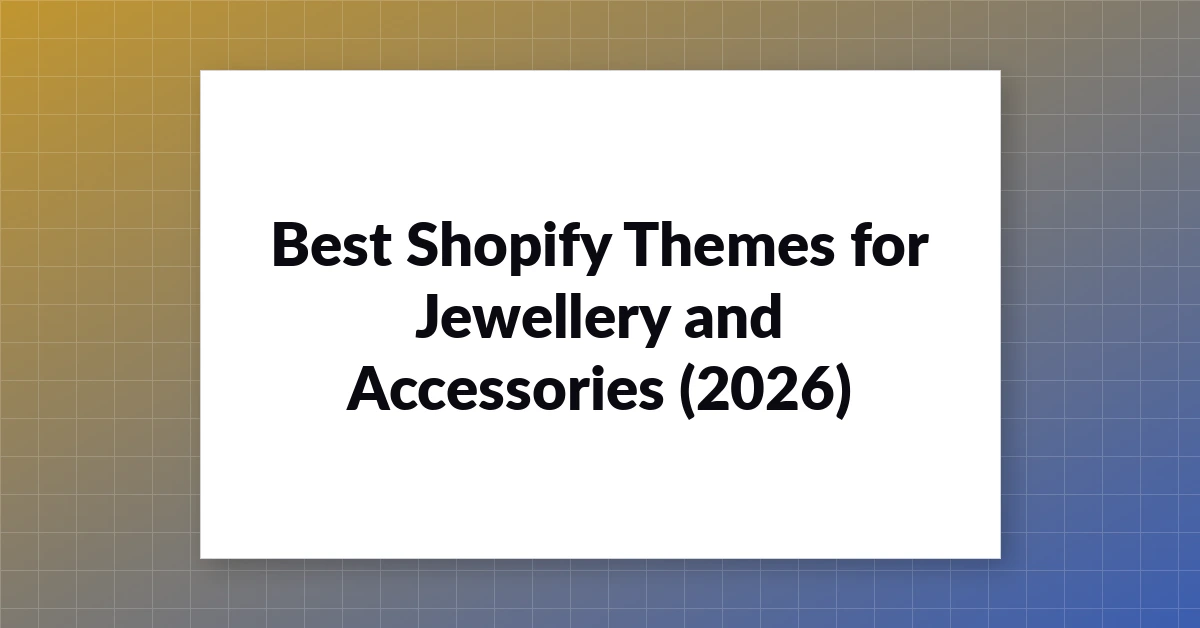 Best Shopify Themes for Jewellery and Accessories (2026)